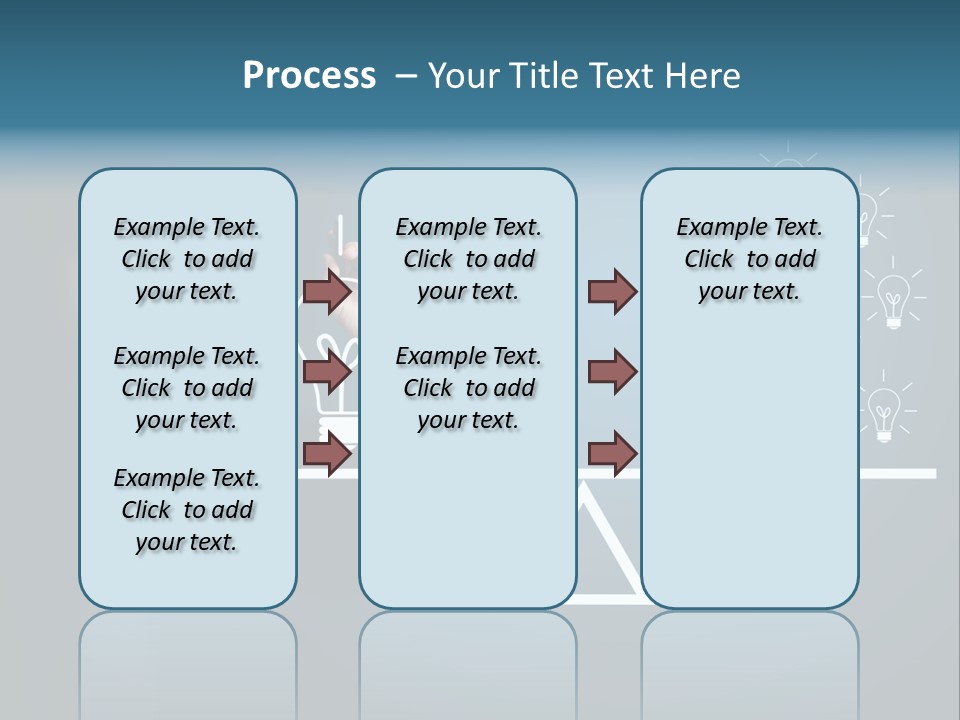 Process – Your Title Text Here

Example Text. Click to add your text.

Example Text. Click to add your text.

Example Text. Click to add your text.

Example Text. Click to add your text.

Example Text. Click to add your text.

Example Text. Click to add your text.